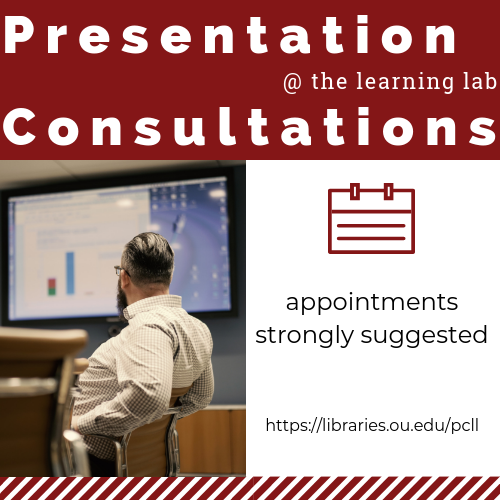 Presentation
@ the learning lab
Consultations

appointments strongly suggested

https://libraries.ou.edu/pcll